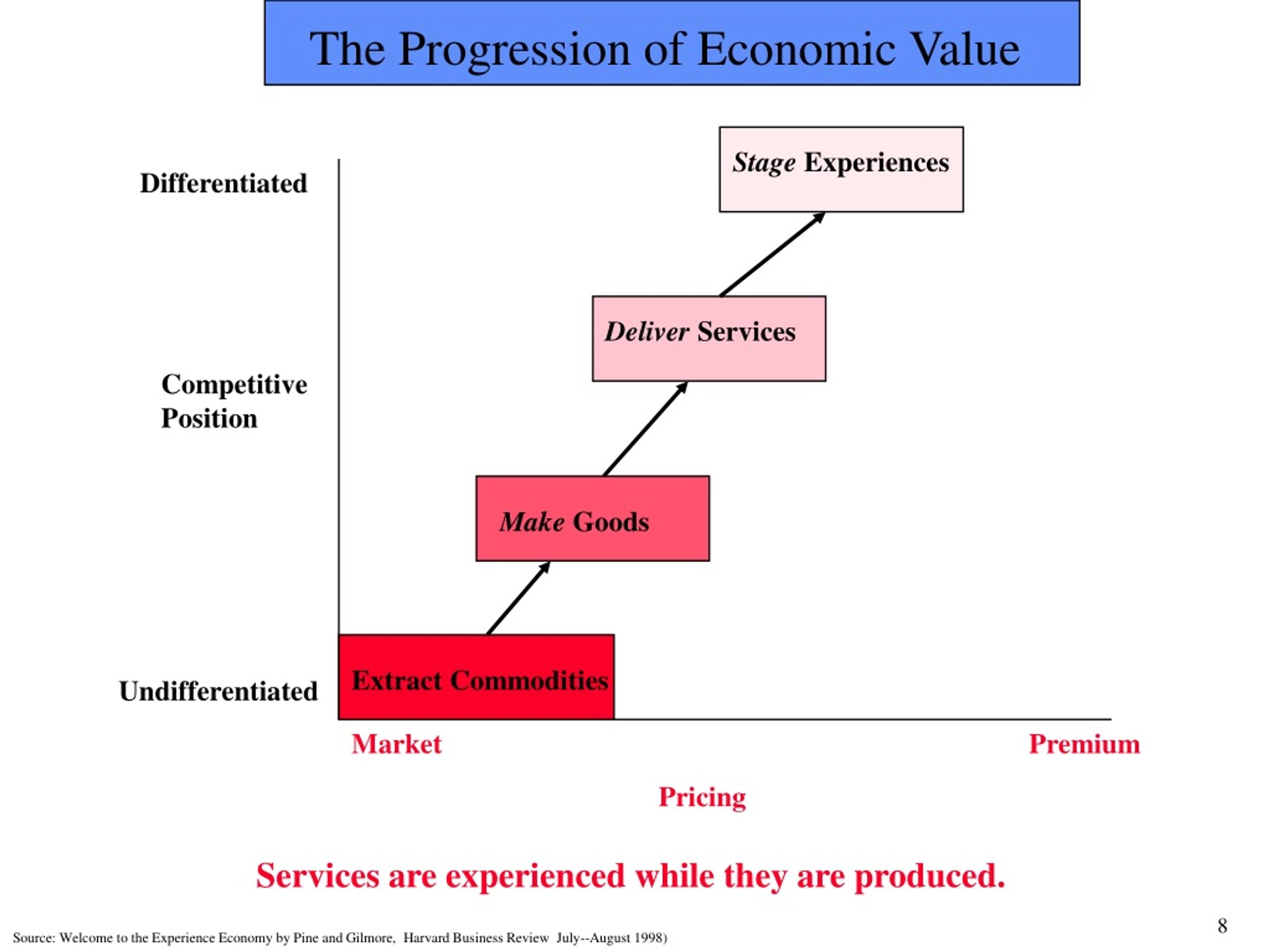 The Progression of Economic Value

Differentiated

Competitive Position

Undifferentiated

Stage Experiences

Deliver Services

Make Goods

Extract Commodities

Market

Premium

Pricing

Services are experienced while they are produced.

Source: Welcome to the Experience Economy by Pine and Gilmore, Harvard Business Review July--August 1998)

8